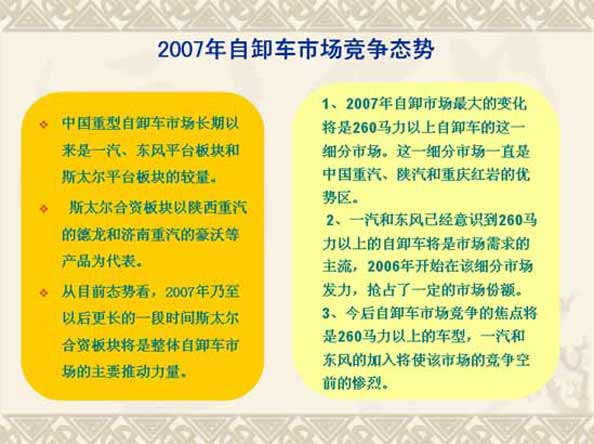 2007年自卸车市场竞争态势

❖ 中国重型自卸车市场长期以来是一汽、东风平台板块和斯太尔平台板块的较量。

❖ 斯太尔合资板块以陕西重汽的德龙和济南重汽的豪沃等产品为代表。

❖ 从目前态势看，2007年乃至以后更长的一段时间斯太尔合资板块将是整体自卸车市场的主要推动力量。

1、2007年自卸市场最大的变化将是260马力以上自卸车的这一细分市场。这一细分市场一直是中国重汽、陕汽和重庆红岩的优势区。

2、一汽和东风已经意识到260马力以上的自卸车将是市场需求的主流，2006年开始在该细分市场发力，抢占了一定的市场份额。

3、今后自卸车市场竞争的焦点将是260马力以上的车型，一汽和东风的加入将使该市场的竞争空前的惨烈。